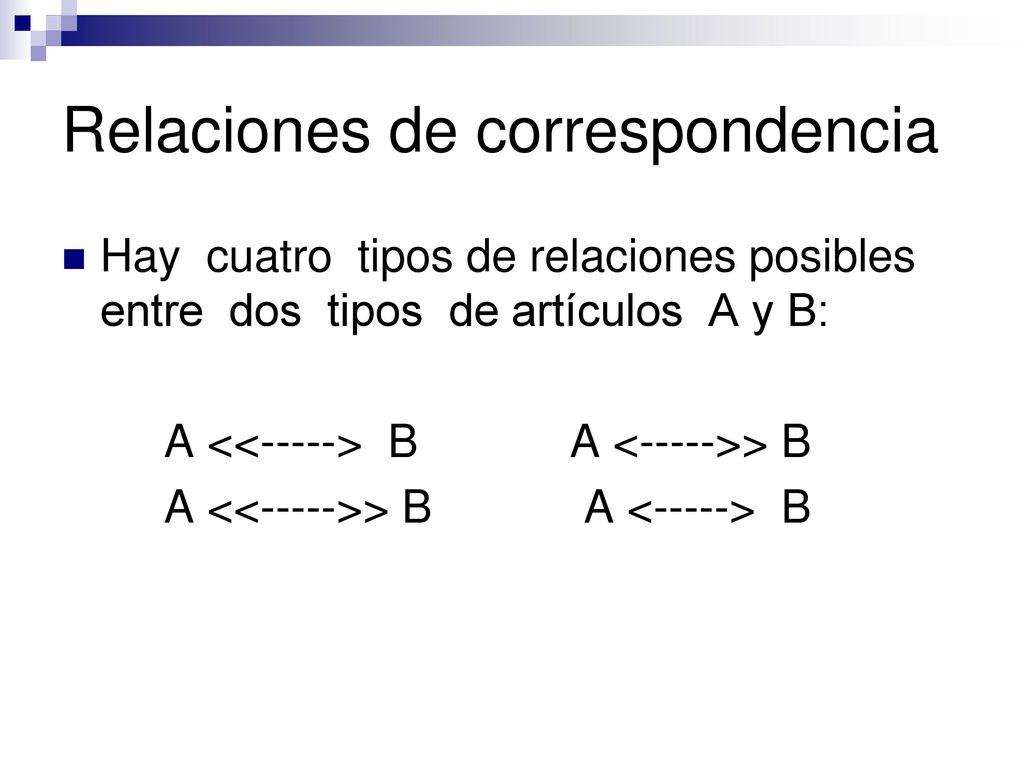 Relaciones de correspondencia

Hay cuatro tipos de relaciones posibles entre dos tipos de artículos A y B:

A <<-----> B A <----->> B

A <<----->> B A <-----> B